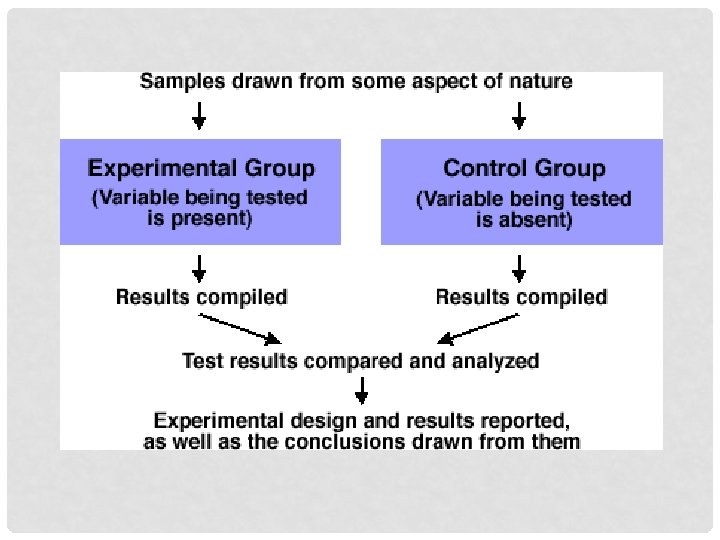 Samples drawn from some aspect of nature

Experimental Group
(Variable being tested is present)

Control Group
(Variable being tested is absent)

Results compiled

Results compiled

Test results compared and analyzed

Experimental design and results reported, as well as the conclusions drawn from them